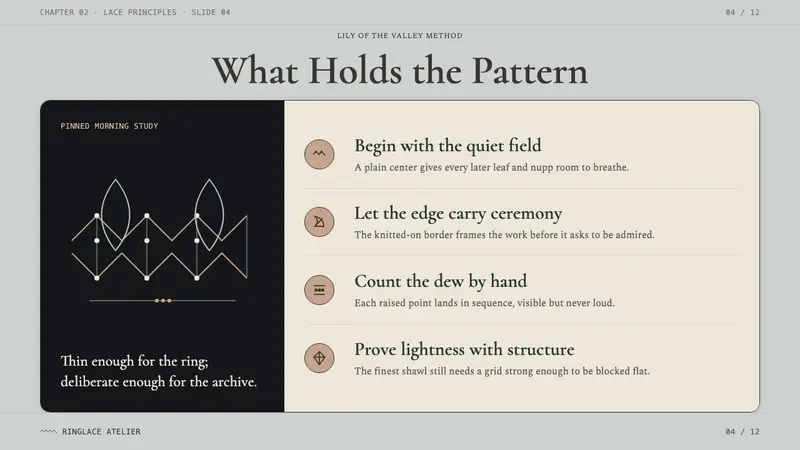 CHAPTER 02 · LACE PRINCIPLES · SLIDE 04

04 / 12

LILY OF THE VALLEY METHOD

What Holds the Pattern

PINNED MORNING STUDY

Thin enough for the ring; deliberate enough for the archive.

Begin with the quiet field
A plain center gives every later leaf and nupp room to breathe.

Let the edge carry ceremony
The knitted-on border frames the work before it asks to be admired.

Count the dew by hand
Each raised point lands in sequence, visible but never loud.

Prove lightness with structure
The finest shawl still needs a grid strong enough to be blocked flat.

RINGLACE ATELIER

04 / 12